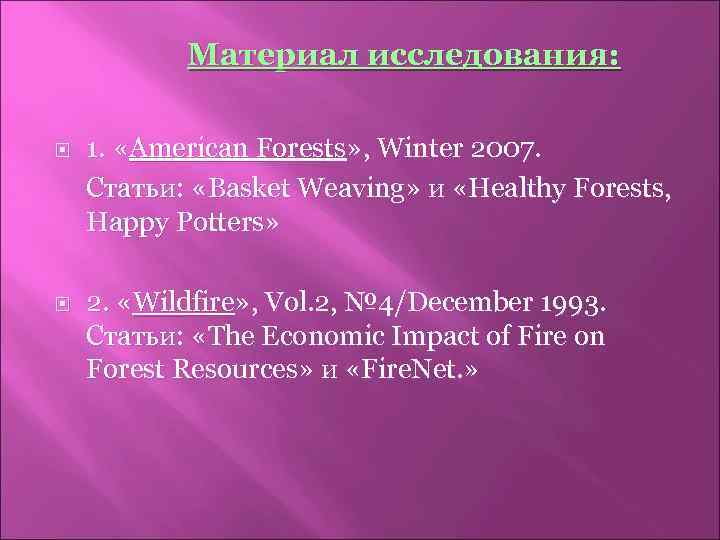 Материал исследования:

1. «American Forests», Winter 2007.
Статьи: «Basket Weaving» и «Healthy Forests, Happy Potters»

2. «Wildfire», Vol.2, №4/December 1993. Статьи: «The Economic Impact of Fire on Forest Resources» и «FireNet.»